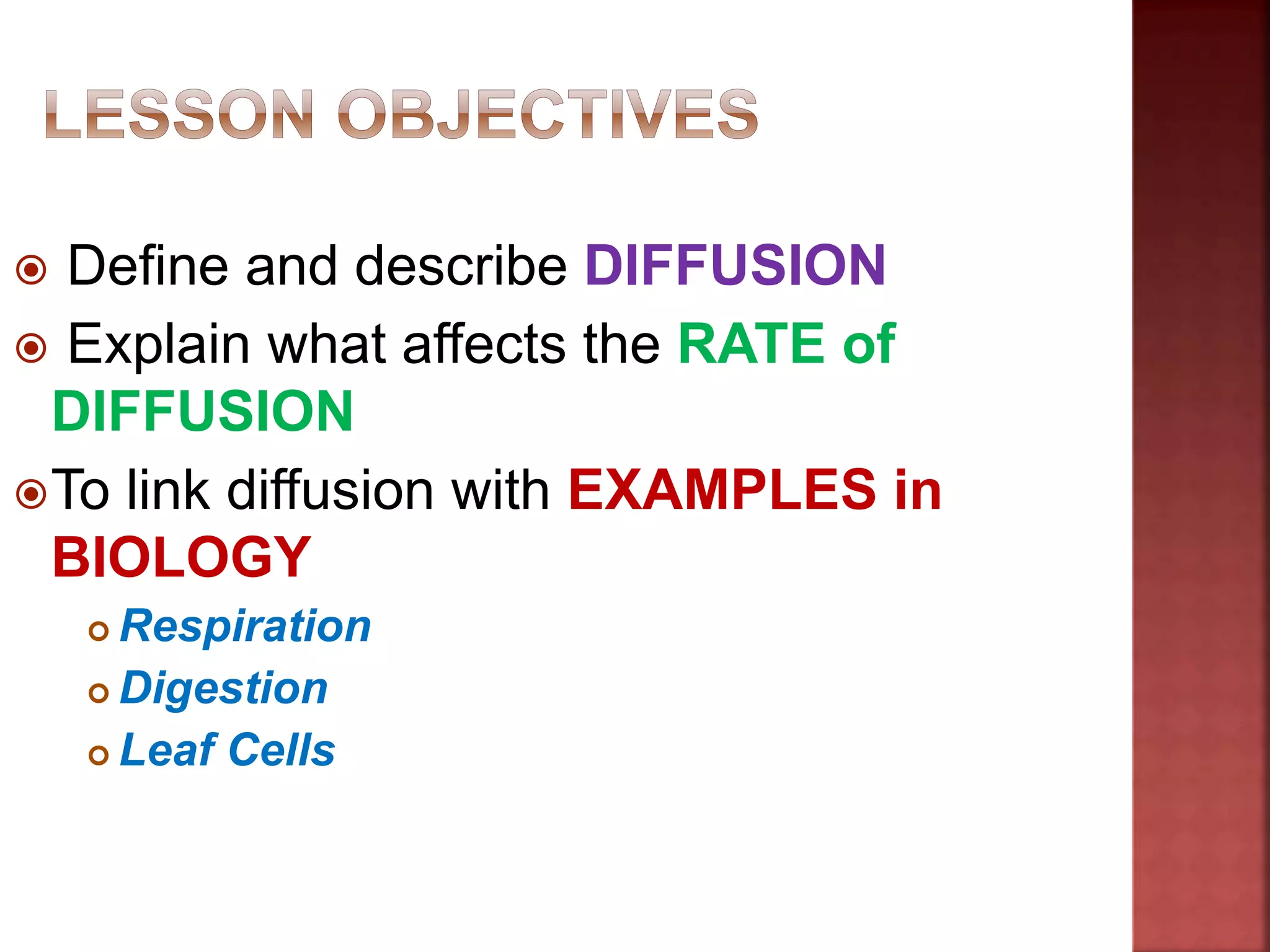 LESSON OBJECTIVES

Define and describe DIFFUSION

Explain what affects the RATE of DIFFUSION

To link diffusion with EXAMPLES in BIOLOGY

Respiration

Digestion

Leaf Cells